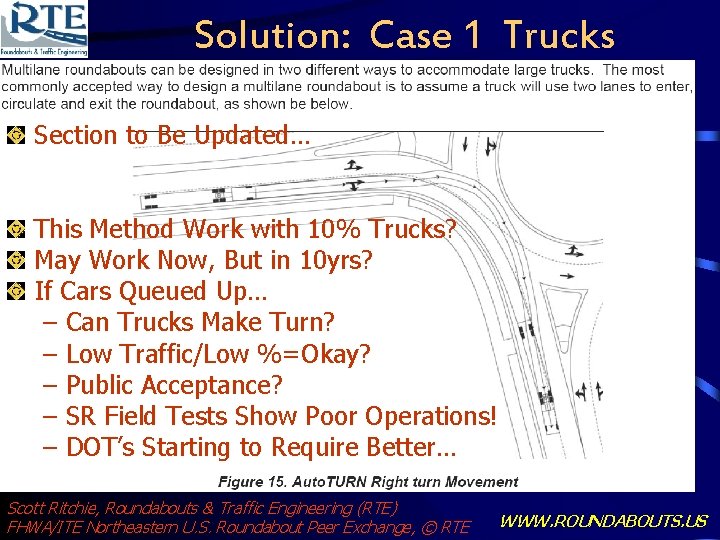 RTE
Roundabouts & Traffic Engineering

Solution: Case 1 Trucks

Multilane roundabouts can be designed in two different ways to accommodate large trucks. The most commonly accepted way to design a multilane roundabout is to assume a truck will use two lanes to enter, circulate and exit the roundabout, as shown be below.

Section to Be Updated…

This Method Work with 10% Trucks?
May Work Now, But in 10yrs?
If Cars Queued Up…
– Can Trucks Make Turn?
– Low Traffic/Low %=Okay?
– Public Acceptance?
– SR Field Tests Show Poor Operations!
– DOT's Starting to Require Better…

Figure 15. AutoTURN Right turn Movement

Scott Ritchie, Roundabouts & Traffic Engineering (RTE)
FHWA/ITE Northeastern U.S. Roundabout Peer Exchange, © RTE

WWW.ROUNDABOUTS.US